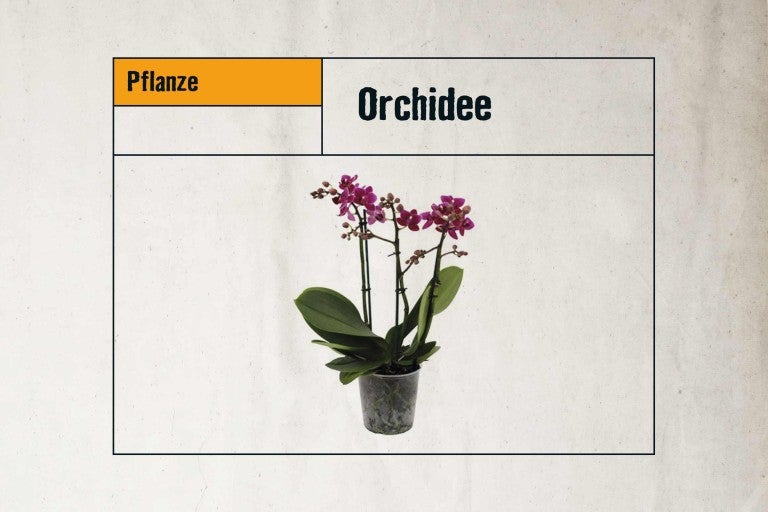 Pflanze

Orchidee